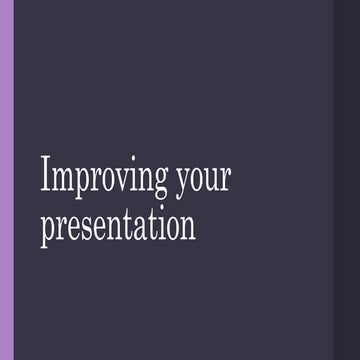 Improving your presentation